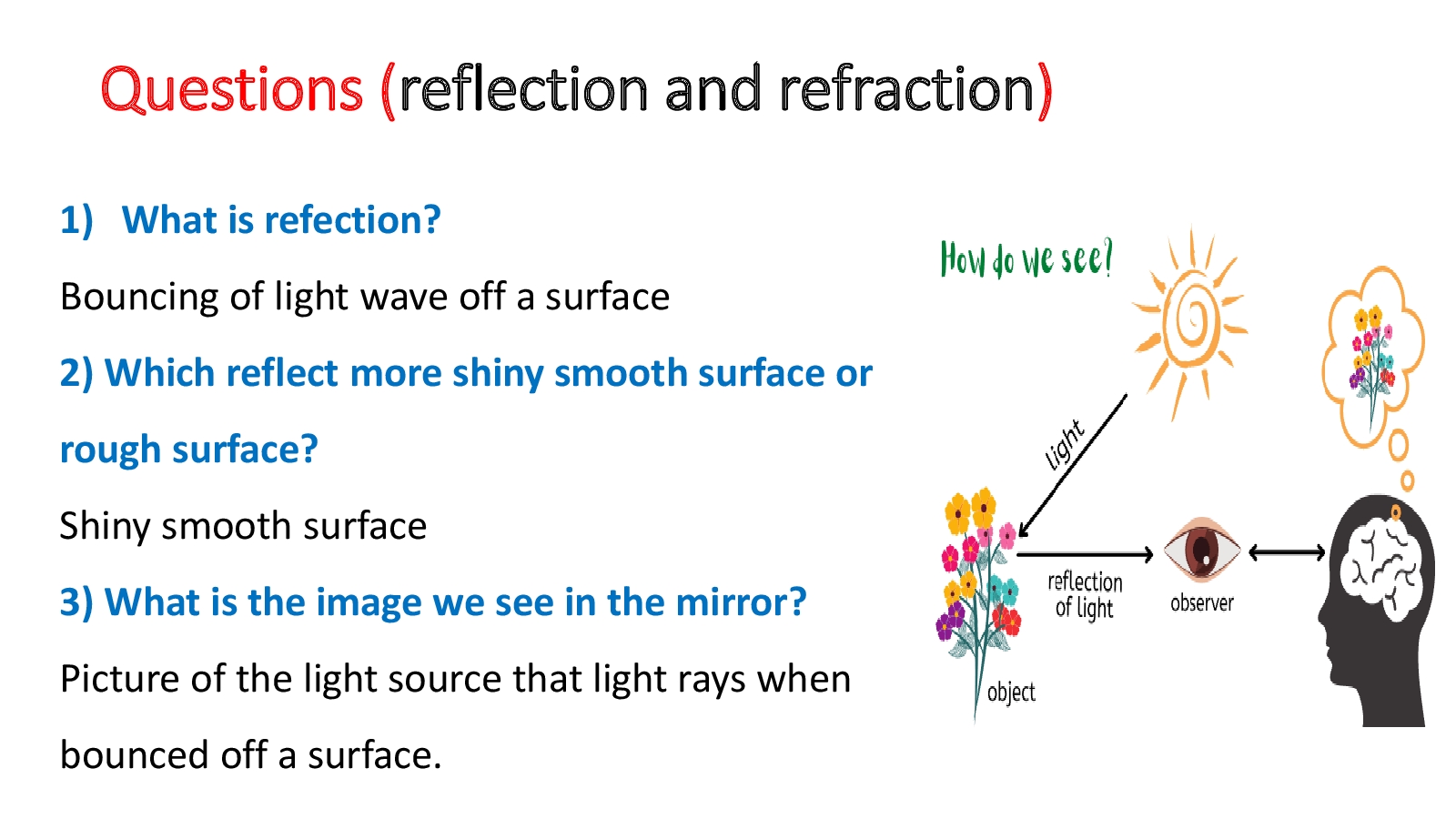 Questions (reflection and refraction)

1) What is refection?

Bouncing of light wave off a surface

2) Which reflect more shiny smooth surface or rough surface?

Shiny smooth surface

3) What is the image we see in the mirror?

Picture of the light source that light rays when bounced off a surface.

How do we see?

light

reflection of light

observer

object